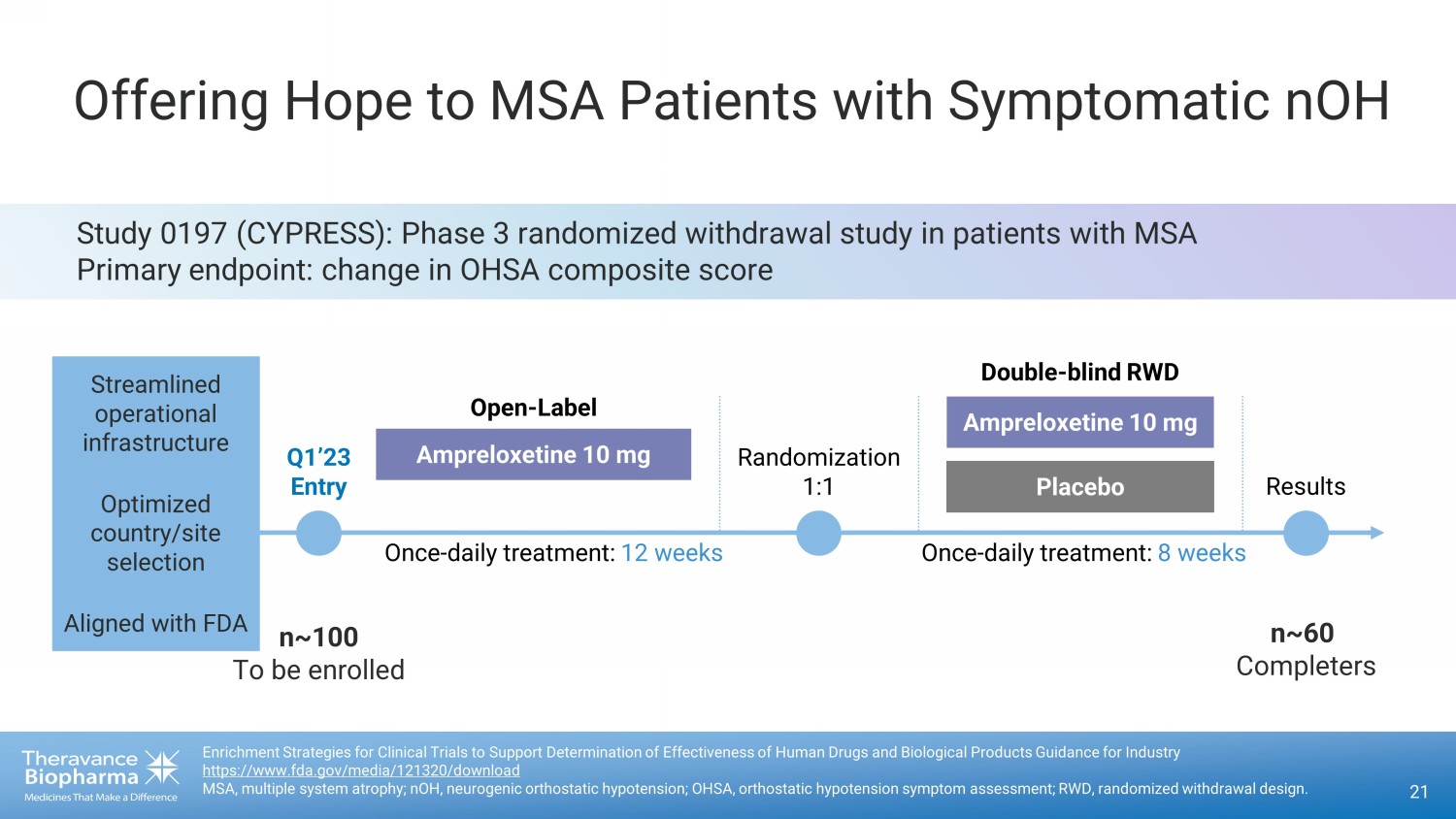 Offering Hope to MSA Patients with Symptomatic nOH

Study 0197 (CYPRESS): Phase 3 randomized withdrawal study in patients with MSA
Primary endpoint: change in OHSA composite score

Streamlined operational infrastructure

Optimized country/site selection

Aligned with FDA

Q1'23 Entry

Open-Label

Ampreloxetine 10 mg

Once-daily treatment: 12 weeks

Randomization 1:1

Double-blind RWD

Ampreloxetine 10 mg

Placebo

Once-daily treatment: 8 weeks

Results

n~100
To be enrolled

n~60
Completers

Theravance Biopharma
Medicines That Make a Difference

Enrichment Strategies for Clinical Trials to Support Determination of Effectiveness of Human Drugs and Biological Products Guidance for Industry
https://www.fda.gov/media/121320/download
MSA, multiple system atrophy; nOH, neurogenic orthostatic hypotension; OHSA, orthostatic hypotension symptom assessment; RWD, randomized withdrawal design.

21